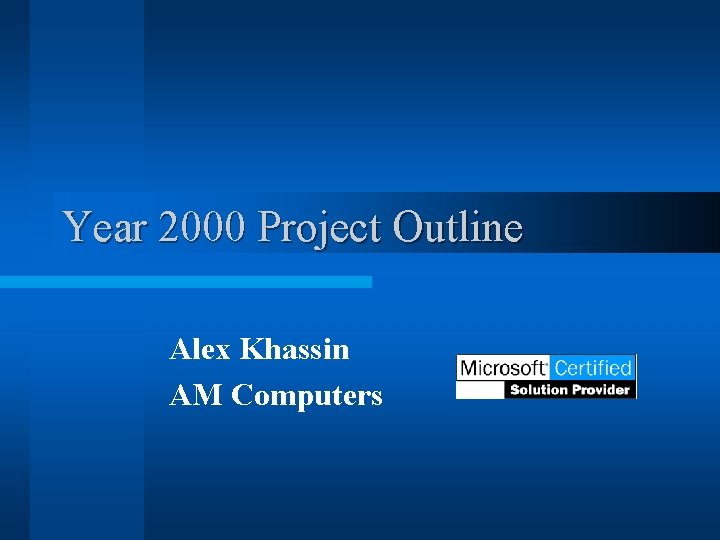 Year 2000 Project Outline

Alex Khassin
AM Computers

Microsoft Certified
Solution Provider